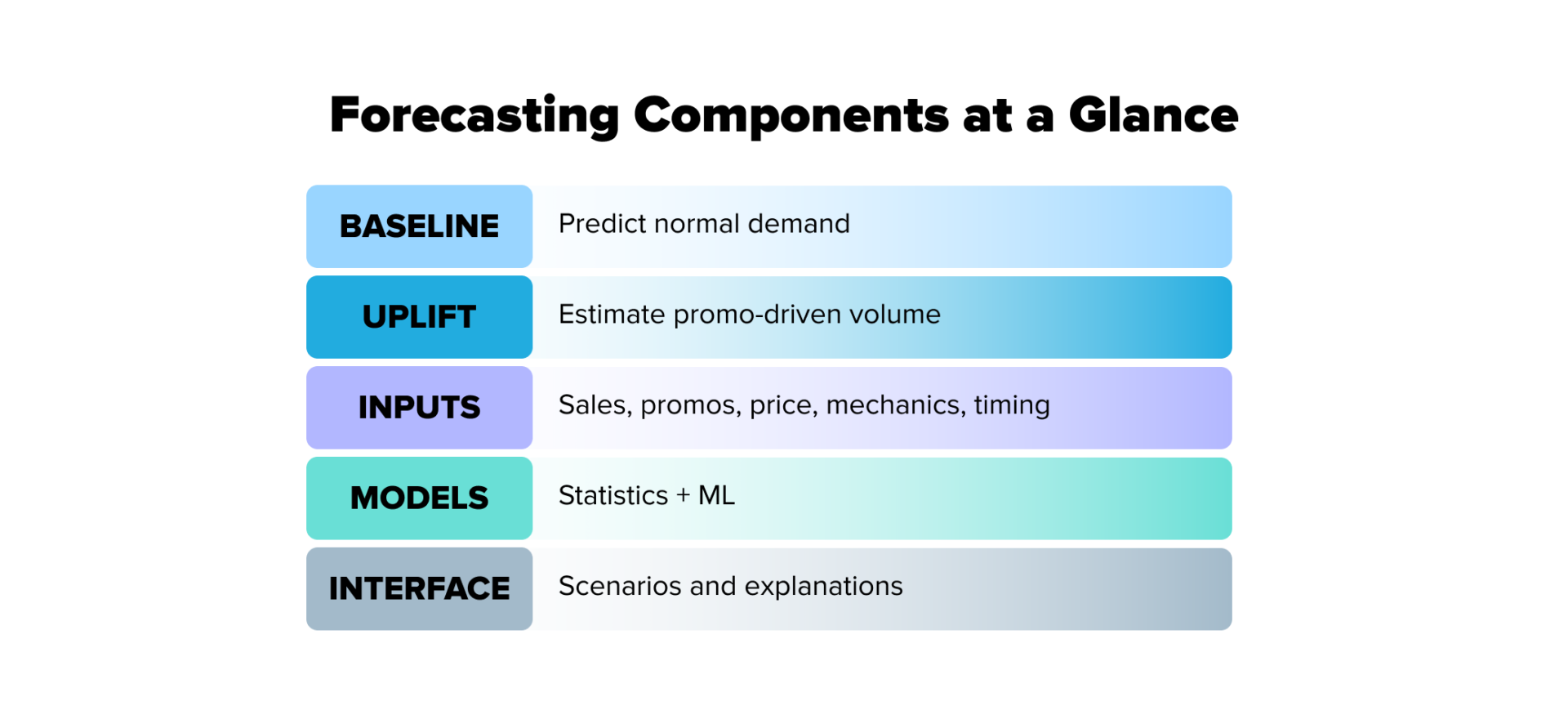 Forecasting Components at a Glance

| BASELINE | Predict normal demand |
|---|---|
| UPLIFT | Estimate promo-driven volume |
| INPUTS | Sales, promos, price, mechanics, timing |
| MODELS | Statistics + ML |
| INTERFACE | Scenarios and explanations |